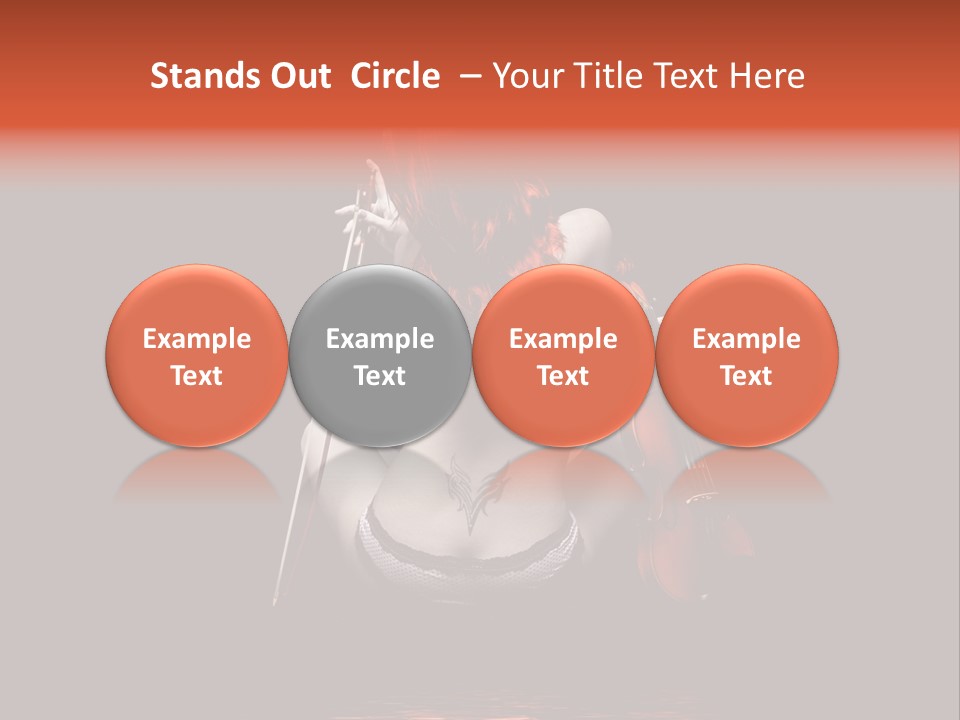 Stands Out Circle – Your Title Text Here

Example Text

Example Text

Example Text

Example Text